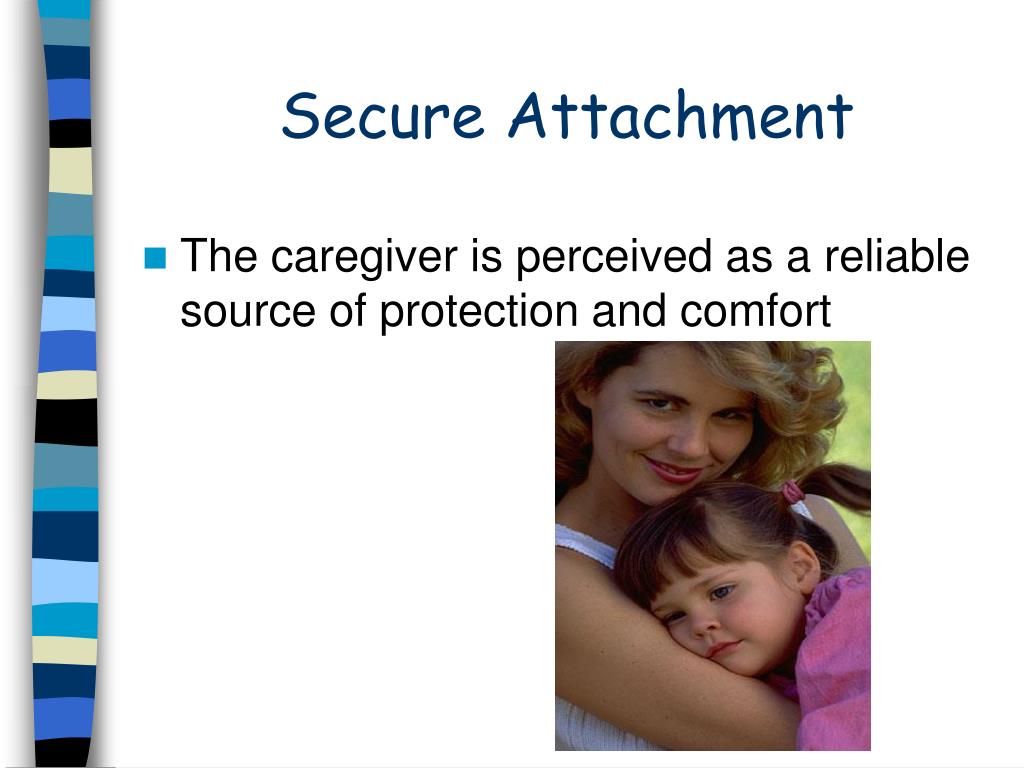 Secure Attachment

The caregiver is perceived as a reliable source of protection and comfort